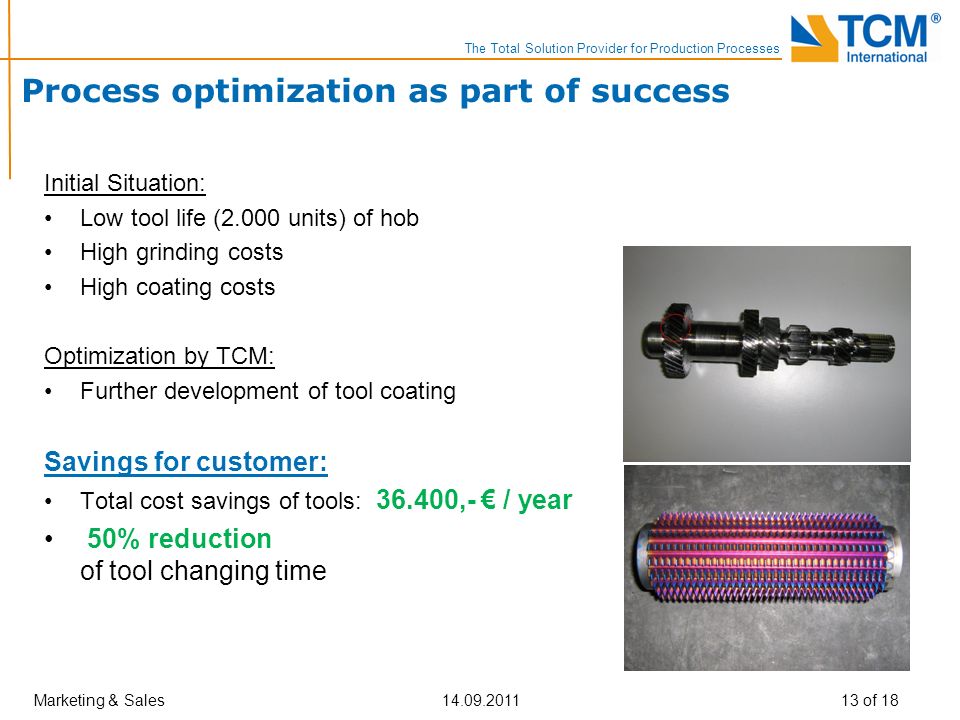 The Total Solution Provider for Production Processes

TCM® International

Process optimization as part of success

Initial Situation:
• Low tool life (2.000 units) of hob
• High grinding costs
• High coating costs

Optimization by TCM:
• Further development of tool coating

Savings for customer:
• Total cost savings of tools: 36.400,- € / year
• 50% reduction of tool changing time

Marketing & Sales 14.09.2011 13 of 18